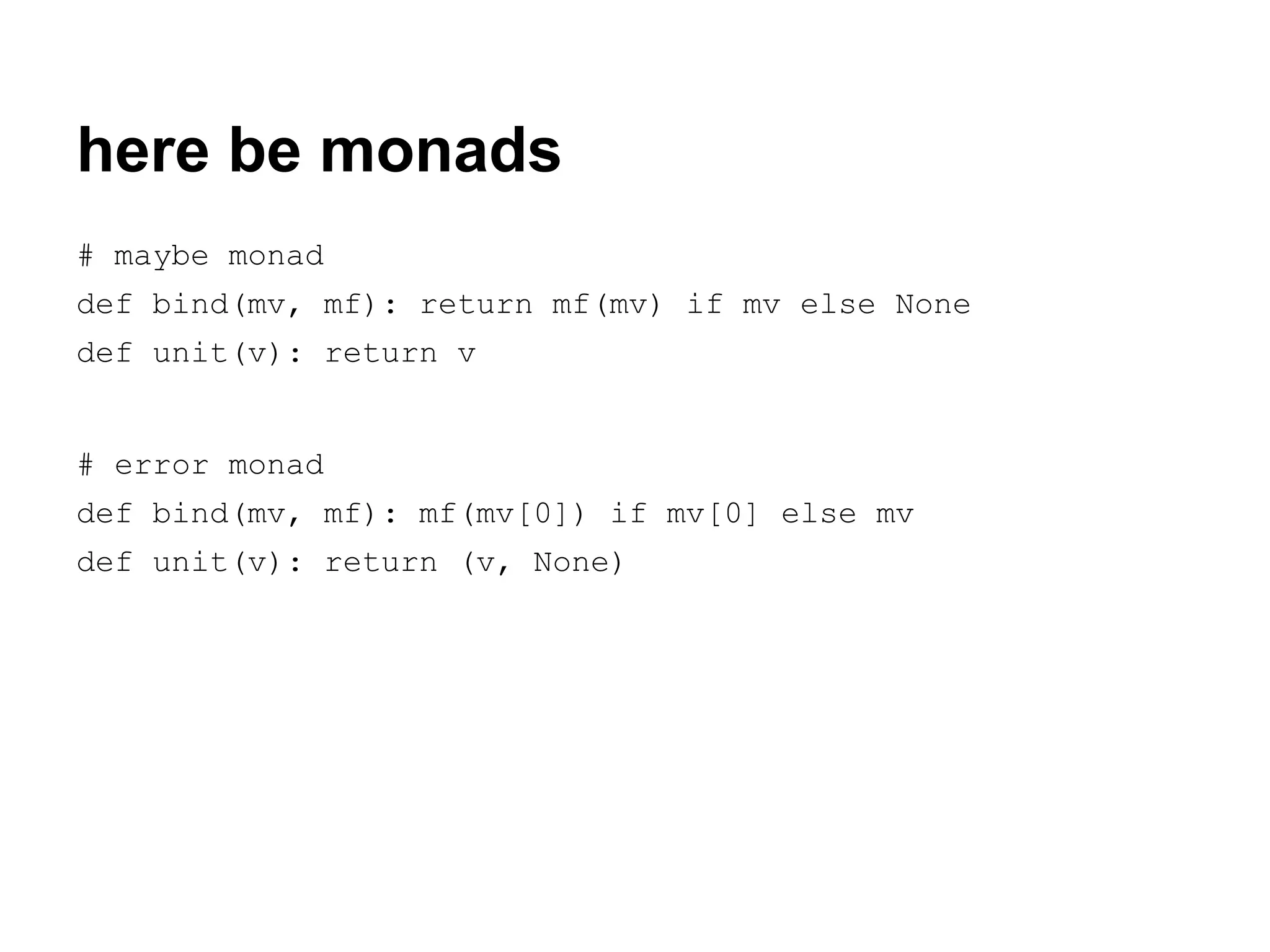 here be monads

# maybe monad
def bind(mv, mf): return mf(mv) if mv else None
def unit(v): return v

# error monad
def bind(mv, mf): mf(mv[0]) if mv[0] else mv
def unit(v): return (v, None)